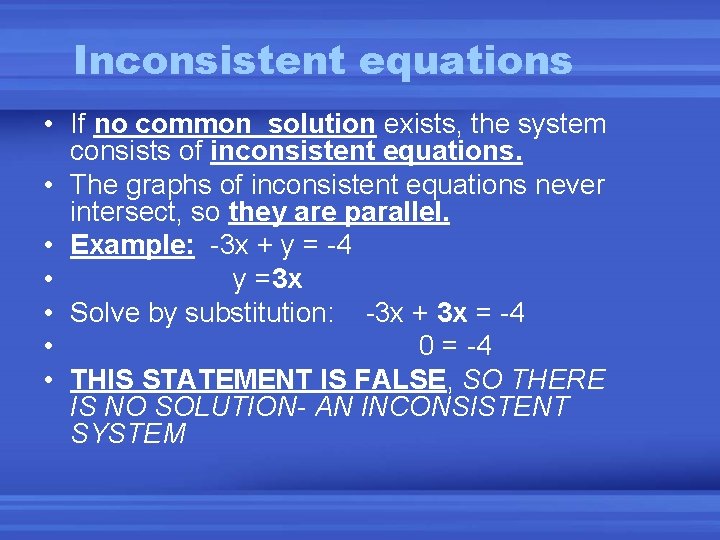 Inconsistent equations

• If no common solution exists, the system consists of inconsistent equations.
• The graphs of inconsistent equations never intersect, so they are parallel.
• Example: $-3x + y = -4$
• $y = 3x$
• Solve by substitution: $-3x + 3x = -4$
• $0 = -4$
• THIS STATEMENT IS FALSE, SO THERE IS NO SOLUTION- AN INCONSISTENT SYSTEM